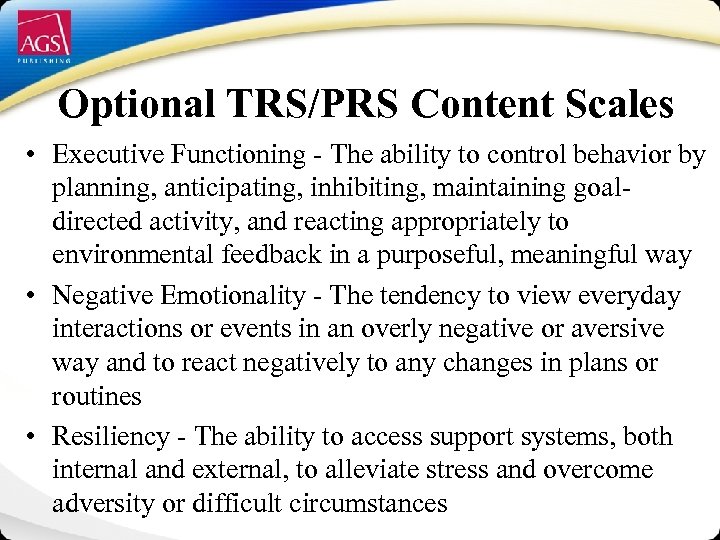 AGS
PUBLISHING

Optional TRS/PRS Content Scales

• Executive Functioning - The ability to control behavior by planning, anticipating, inhibiting, maintaining goal-directed activity, and reacting appropriately to environmental feedback in a purposeful, meaningful way

• Negative Emotionality - The tendency to view everyday interactions or events in an overly negative or aversive way and to react negatively to any changes in plans or routines

• Resiliency - The ability to access support systems, both internal and external, to alleviate stress and overcome adversity or difficult circumstances